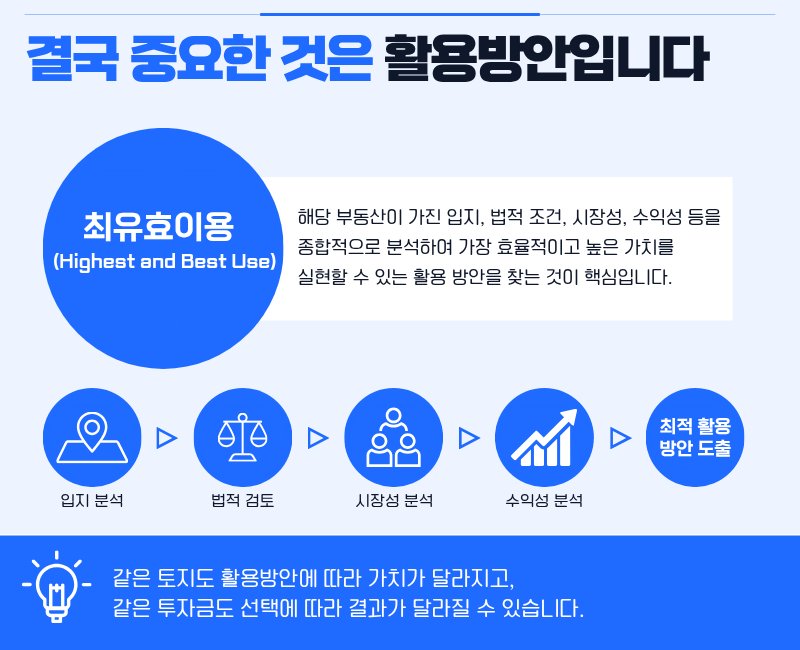 결국 중요한 것은 활용방안입니다

최유효이용
(Highest and Best Use)

해당 부동산이 가진 입지, 법적 조건, 시장성, 수익성 등을 종합적으로 분석하여 가장 효율적이고 높은 가치를 실현할 수 있는 활용 방안을 찾는 것이 핵심입니다.

입지 분석

법적 검토

시장성 분석

수익성 분석

최적 활용 방안 도출

같은 토지도 활용방안에 따라 가치가 달라지고,
같은 투자금도 선택에 따라 결과가 달라질 수 있습니다.